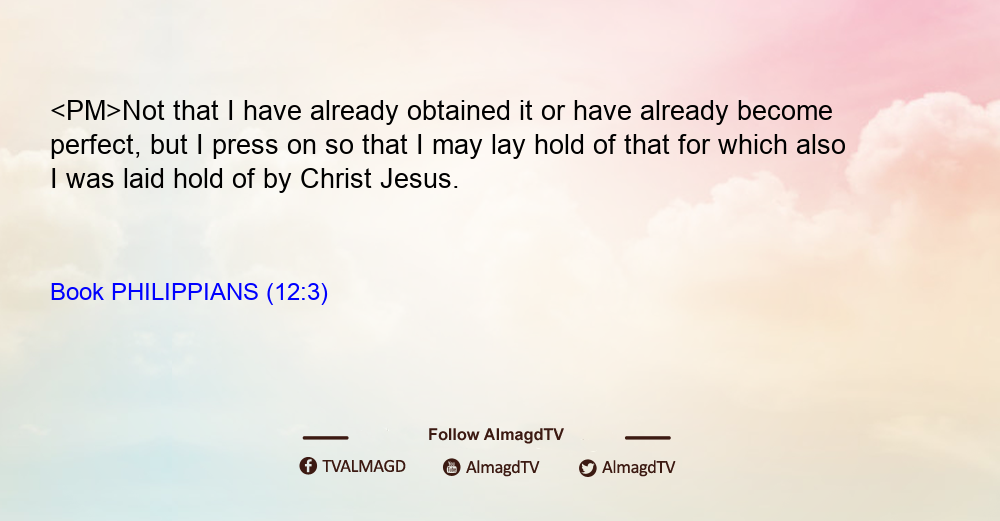 <PM>Not that I have already obtained it or have already become perfect, but I press on so that I may lay hold of that for which also I was laid hold of by Christ Jesus.

Book PHILIPPIANS (12:3)

Follow AlmagdTV

TVALMAGD AlmagdTV AlmagdTV